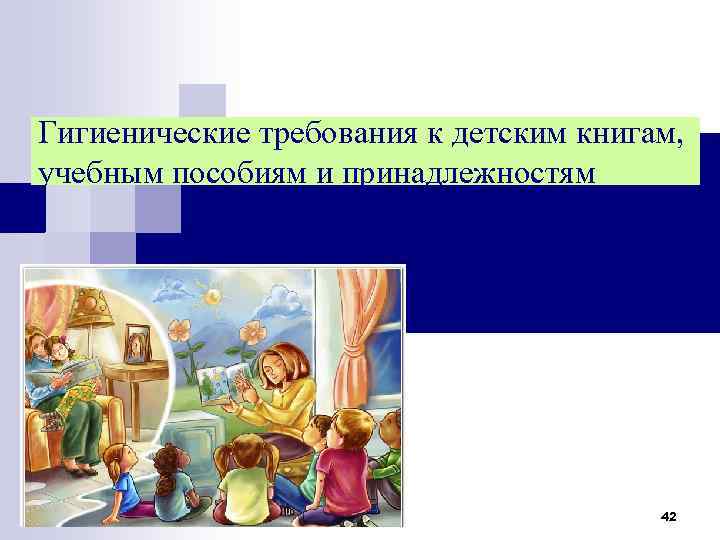 Гигиенические требования к детским книгам, учебным пособиям и принадлежностям

42